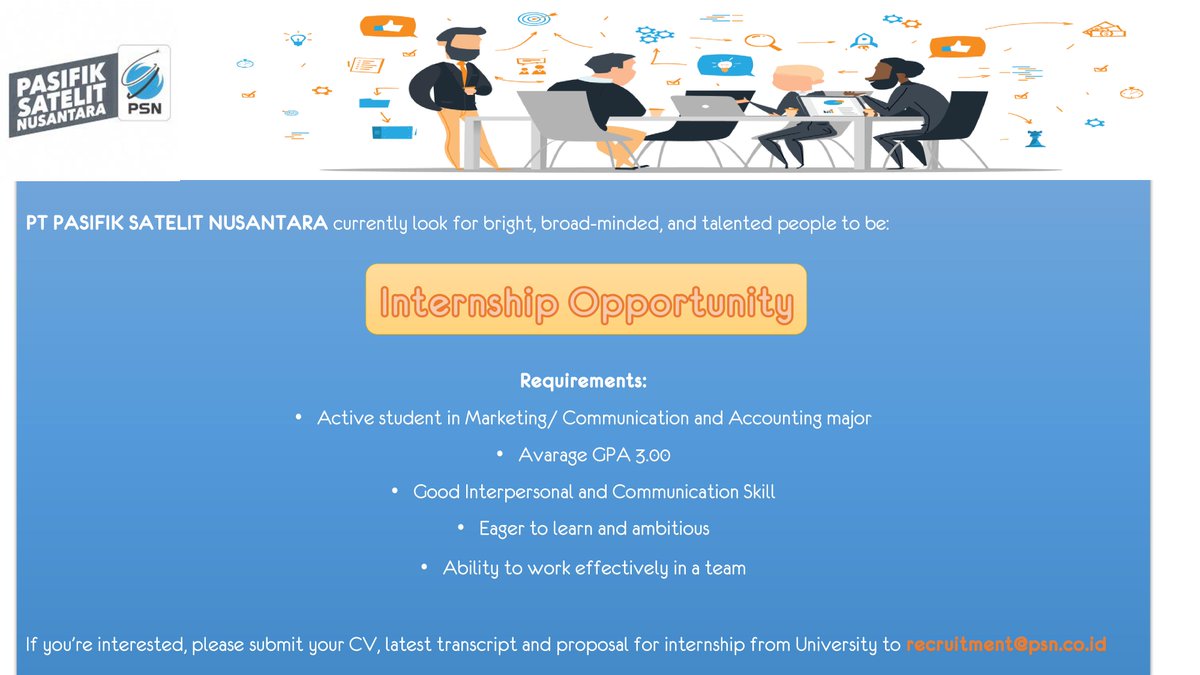 PASIFIK SATELIT NUSANTARA

PSN

PT PASIFIK SATELIT NUSANTARA currently look for bright, broad-minded, and talented people to be:

Internship Opportunity

Requirements:

• Active student in Marketing/ Communication and Accounting major

• Avarage GPA 3.00

• Good Interpersonal and Communication Skill

• Eager to learn and ambitious

• Ability to work effectively in a team

If you're interested, please submit your CV, latest transcript and proposal for internship from University to recruitment@psn.co.id